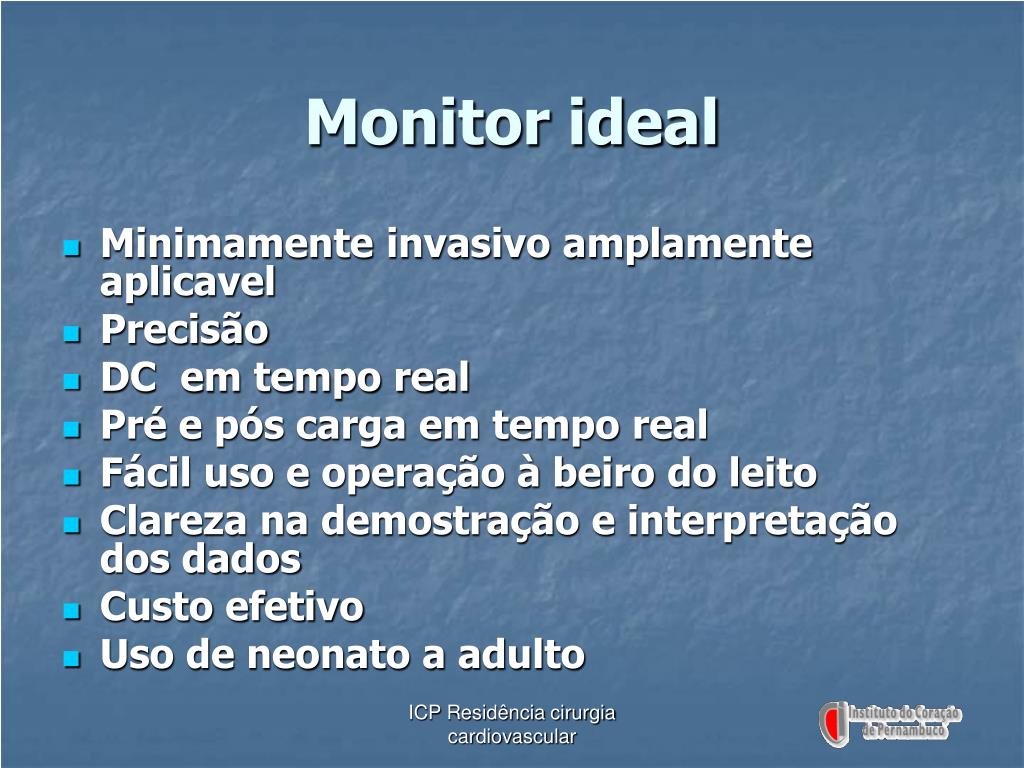 Monitor ideal

- Minimamente invasivo amplamente aplicavel
- Precisão
- DC em tempo real
- Pré e pós carga em tempo real
- Fácil uso e operação à beiro do leito
- Clareza na demostração e interpretação dos dados
- Custo efetivo
- Uso de neonato a adulto

ICP Residência cirurgia cardiovascular

Instituto do Coração de Pernambuco